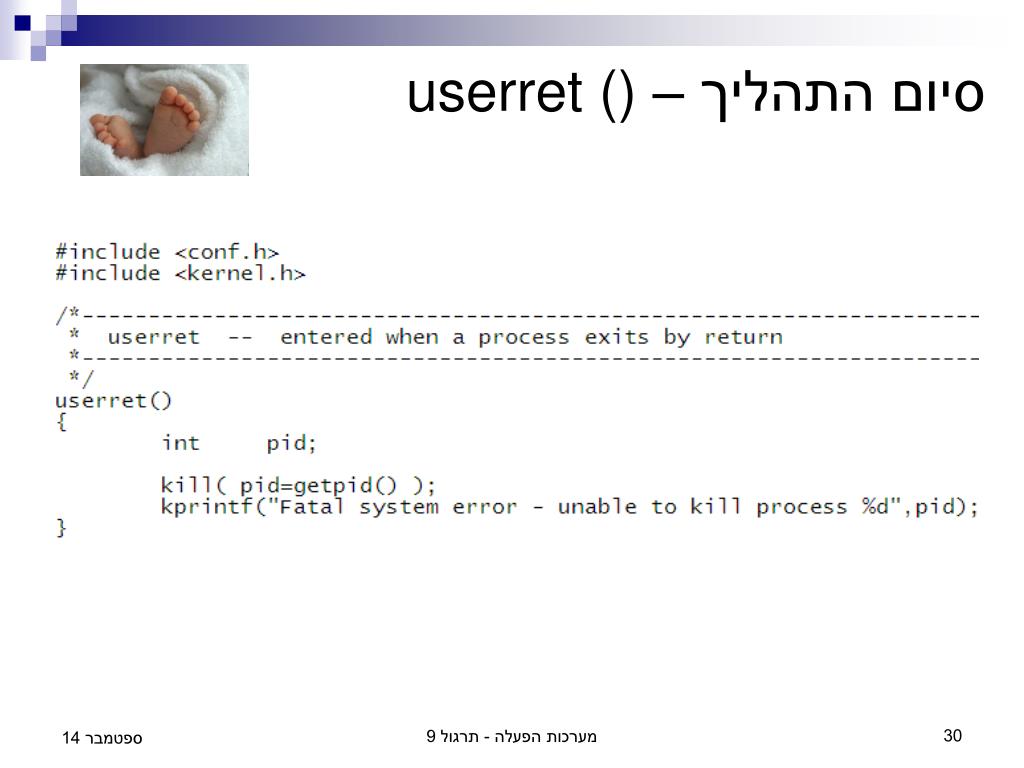 סיום התהליך – userret ()

#include <conf.h>
#include <kernel.h>

/*------------------------------------------------------------------------
 *  userret  --  entered when a process exits by return
 *------------------------------------------------------------------------
 */
userret()
{
	int	pid;

	kill( pid=getpid() );
	kprintf("Fatal system error - unable to kill process %d",pid);
}

ספטמבר 14

מערכות הפעלה - תרגול 9

30